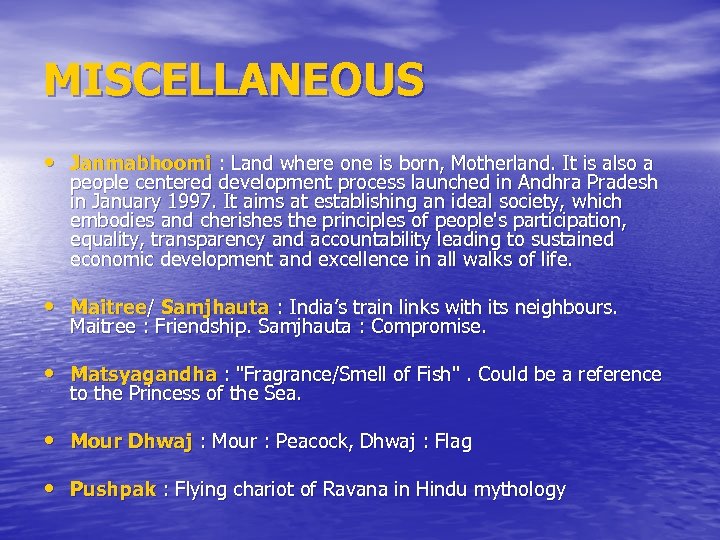 MISCELLANEOUS

• Janmabhoomi : Land where one is born, Motherland. It is also a people centered development process launched in Andhra Pradesh in January 1997. It aims at establishing an ideal society, which embodies and cherishes the principles of people's participation, equality, transparency and accountability leading to sustained economic development and excellence in all walks of life.

• Maitree/ Samjhauta : India's train links with its neighbours. Maitree : Friendship. Samjhauta : Compromise.

• Matsyagandha : "Fragrance/Smell of Fish" . Could be a reference to the Princess of the Sea.

• Mour Dhwaj : Mour : Peacock, Dhwaj : Flag

• Pushpak : Flying chariot of Ravana in Hindu mythology